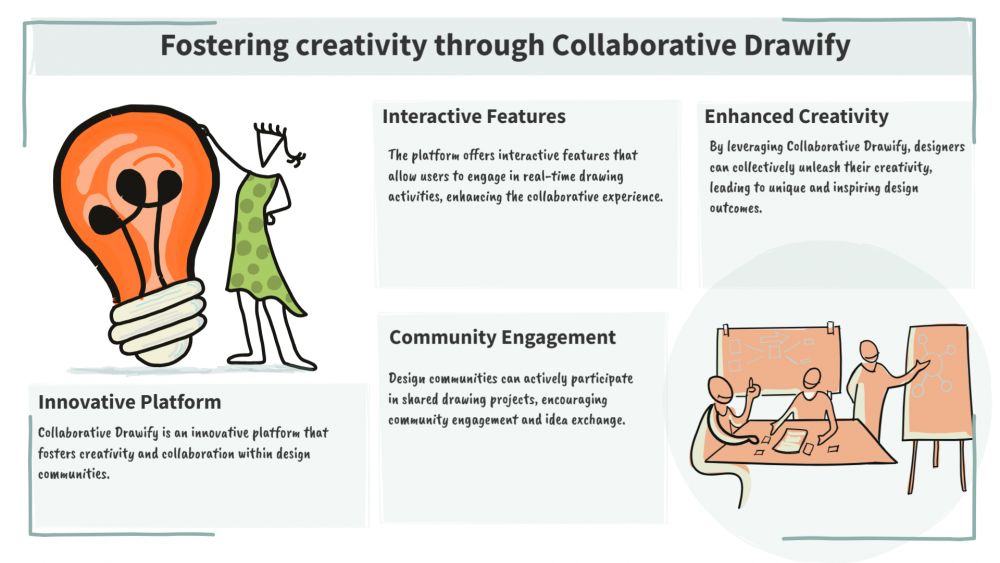 Fostering creativity through Collaborative Drawify

Interactive Features

The platform offers interactive features that allow users to engage in real-time drawing activities, enhancing the collaborative experience.

Enhanced Creativity

By leveraging Collaborative Drawify, designers can collectively unleash their creativity, leading to unique and inspiring design outcomes.

Community Engagement

Design communities can actively participate in shared drawing projects, encouraging community engagement and idea exchange.

Innovative Platform

Collaborative Drawify is an innovative platform that fosters creativity and collaboration within design communities.